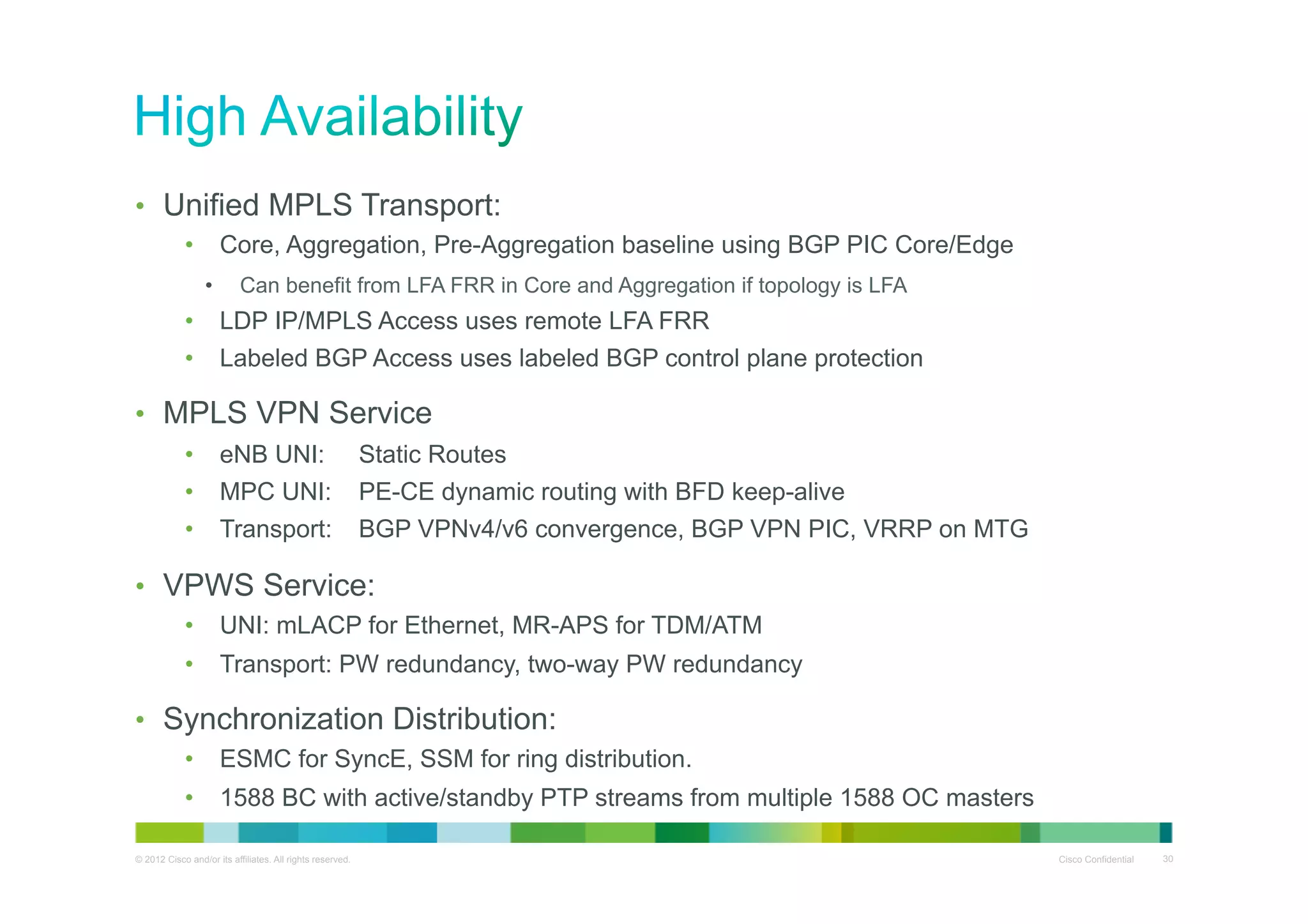 High Availability

• Unified MPLS Transport:
  • Core, Aggregation, Pre-Aggregation baseline using BGP PIC Core/Edge
    • Can benefit from LFA FRR in Core and Aggregation if topology is LFA
  • LDP IP/MPLS Access uses remote LFA FRR
  • Labeled BGP Access uses labeled BGP control plane protection

• MPLS VPN Service
  • eNB UNI: Static Routes
  • MPC UNI: PE-CE dynamic routing with BFD keep-alive
  • Transport: BGP VPNv4/v6 convergence, BGP VPN PIC, VRRP on MTG

• VPWS Service:
  • UNI: mLACP for Ethernet, MR-APS for TDM/ATM
  • Transport: PW redundancy, two-way PW redundancy

• Synchronization Distribution:
  • ESMC for SyncE, SSM for ring distribution.
  • 1588 BC with active/standby PTP streams from multiple 1588 OC masters

© 2012 Cisco and/or its affiliates. All rights reserved.

Cisco Confidential 30